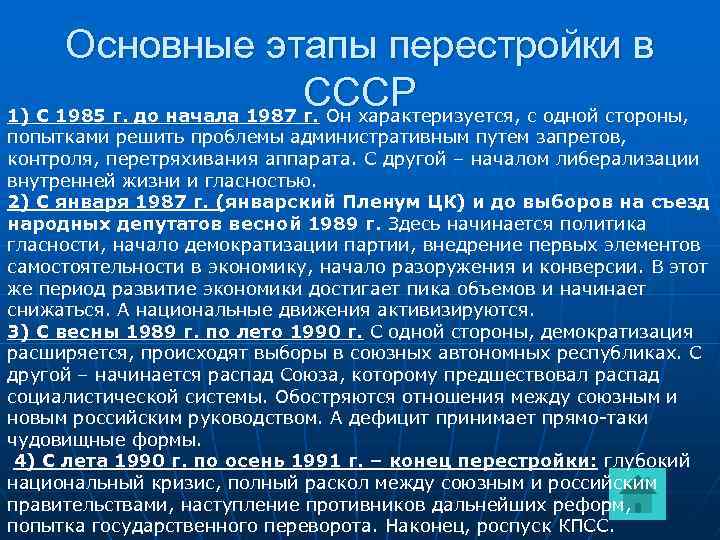 Основные этапы перестройки в СССР

1) С 1985 г. до начала 1987 г. Он характеризуется, с одной стороны, попытками решить проблемы административным путем запретов, контроля, перетряхивания аппарата. С другой – началом либерализации внутренней жизни и гласностью.
2) С января 1987 г. (январский Пленум ЦК) и до выборов на съезд народных депутатов весной 1989 г. Здесь начинается политика гласности, начало демократизации партии, внедрение первых элементов самостоятельности в экономику, начало разоружения и конверсии. В этот же период развитие экономики достигает пика объемов и начинает снижаться. А национальные движения активизируются.
3) С весны 1989 г. по лето 1990 г. С одной стороны, демократизация расширяется, происходят выборы в союзных автономных республиках. С другой – начинается распад Союза, которому предшествовал распад социалистической системы. Обостряются отношения между союзным и новым российским руководством. А дефицит принимает прямо-таки чудовищные формы.
4) С лета 1990 г. по осень 1991 г. – конец перестройки: глубокий национальный кризис, полный раскол между союзным и российским правительствами, наступление противников дальнейших реформ, попытка государственного переворота. Наконец, роспуск КПСС.